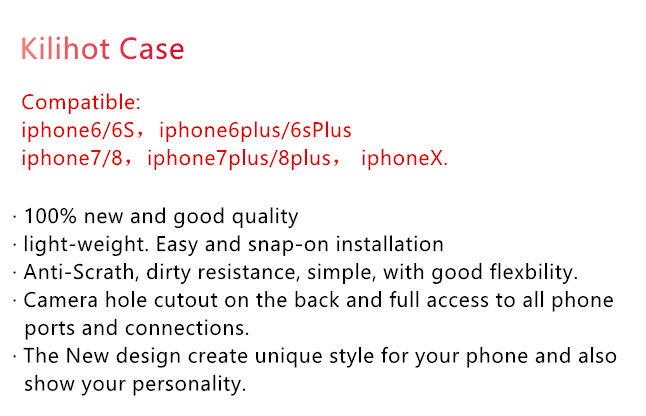 Kilihot Case

Compatible:
iphone6/6S，iphone6plus/6sPlus
iphone7/8，iphone7plus/8plus， iphoneX.

· 100% new and good quality
· light-weight. Easy and snap-on installation
· Anti-Scrath, dirty resistance, simple, with good flexbility.
· Camera hole cutout on the back and full access to all phone ports and connections.
· The New design create unique style for your phone and also show your personality.